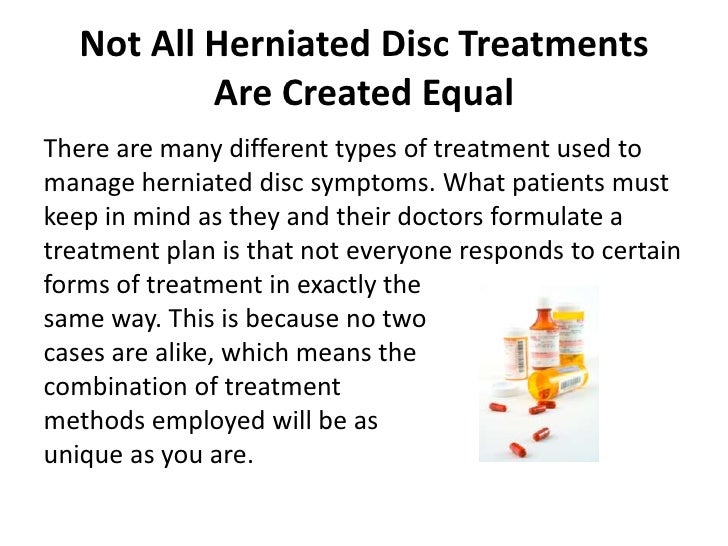 Not All Herniated Disc Treatments Are Created Equal

There are many different types of treatment used to manage herniated disc symptoms. What patients must keep in mind as they and their doctors formulate a treatment plan is that not everyone responds to certain forms of treatment in exactly the same way. This is because no two cases are alike, which means the combination of treatment methods employed will be as unique as you are.